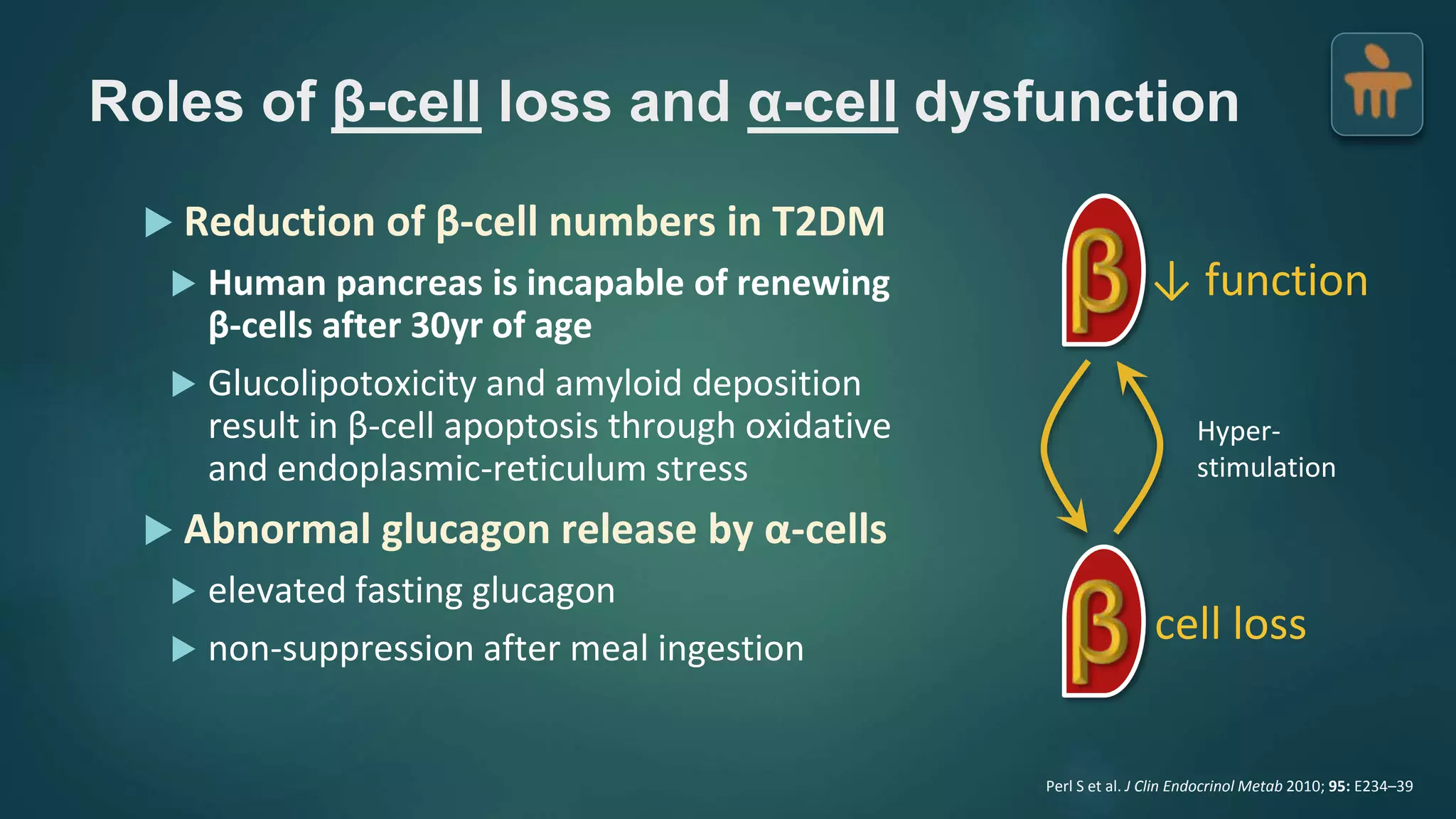 Roles of β-cell loss and α-cell dysfunction

Reduction of β-cell numbers in T2DM

Human pancreas is incapable of renewing β-cells after 30yr of age

Glucolipotoxicity and amyloid deposition result in β-cell apoptosis through oxidative and endoplasmic-reticulum stress

Abnormal glucagon release by α-cells

elevated fasting glucagon

non-suppression after meal ingestion

β ↓ function

Hyper-stimulation

β cell loss

Perl S et al. J Clin Endocrinol Metab 2010; 95: E234–39